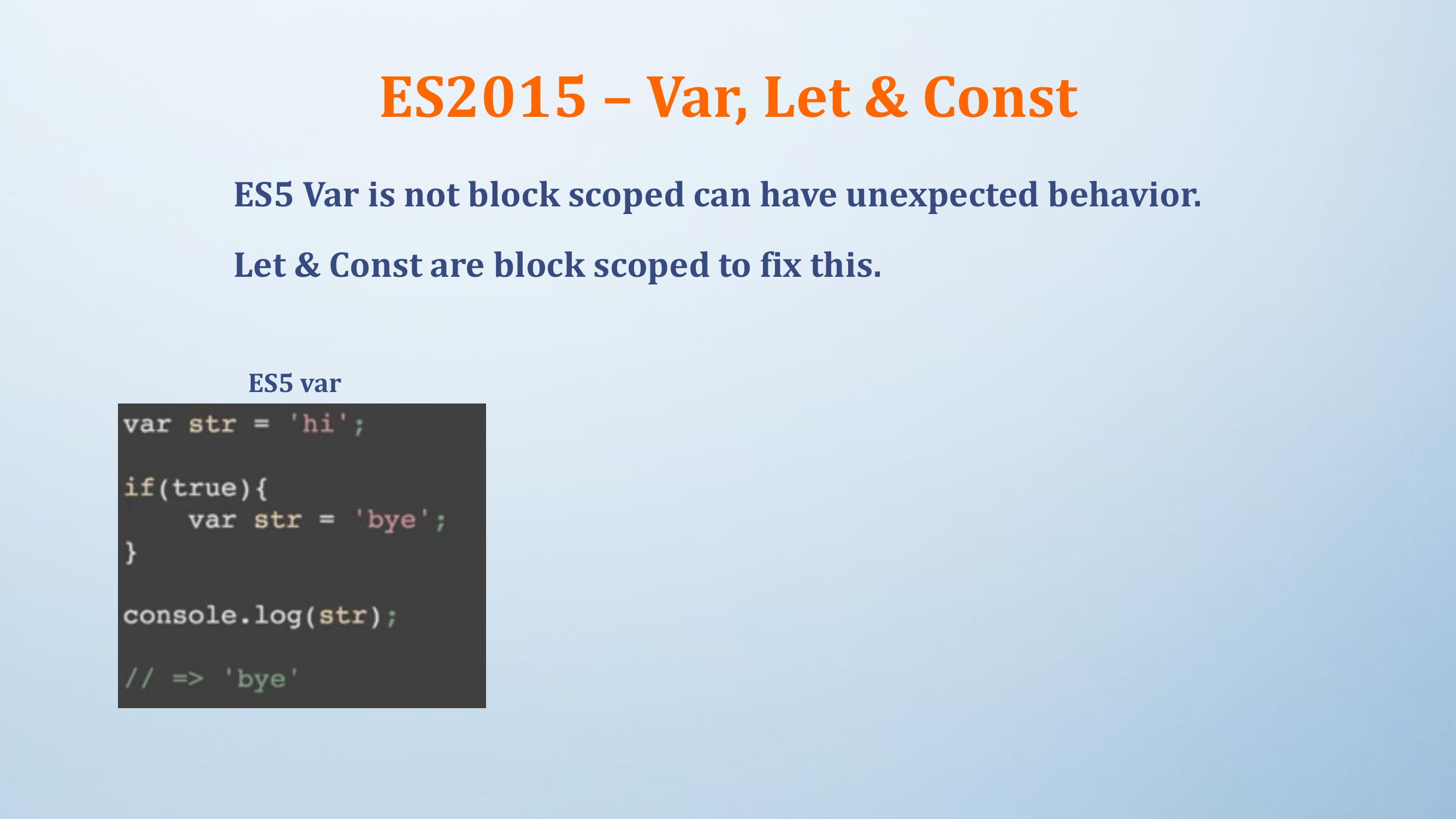 ES2015 – Var, Let & Const

ES5 Var is not block scoped can have unexpected behavior.

Let & Const are block scoped to fix this.

ES5 var

var str = 'hi';

if(true){
    var str = 'bye';
}

console.log(str);

// => 'bye'